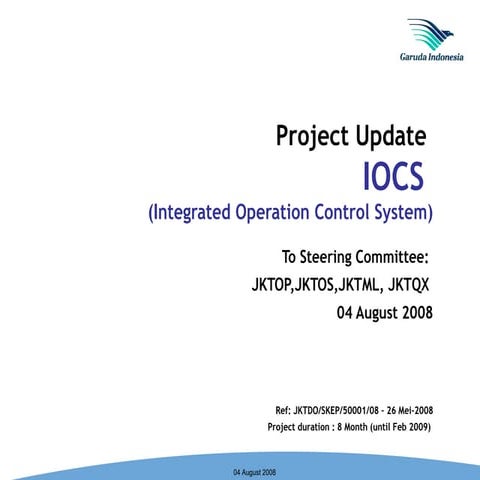 Garuda Indonesia

Project Update
IOCS
(Integrated Operation Control System)

To Steering Committee:
JKTOP,JKTOS,JKTML, JKTQX
04 August 2008

Ref: JKTDO/SKEP/50001/08 - 26 Mei-2008
Project duration : 8 Month (until Feb 2009)

04 August 2008